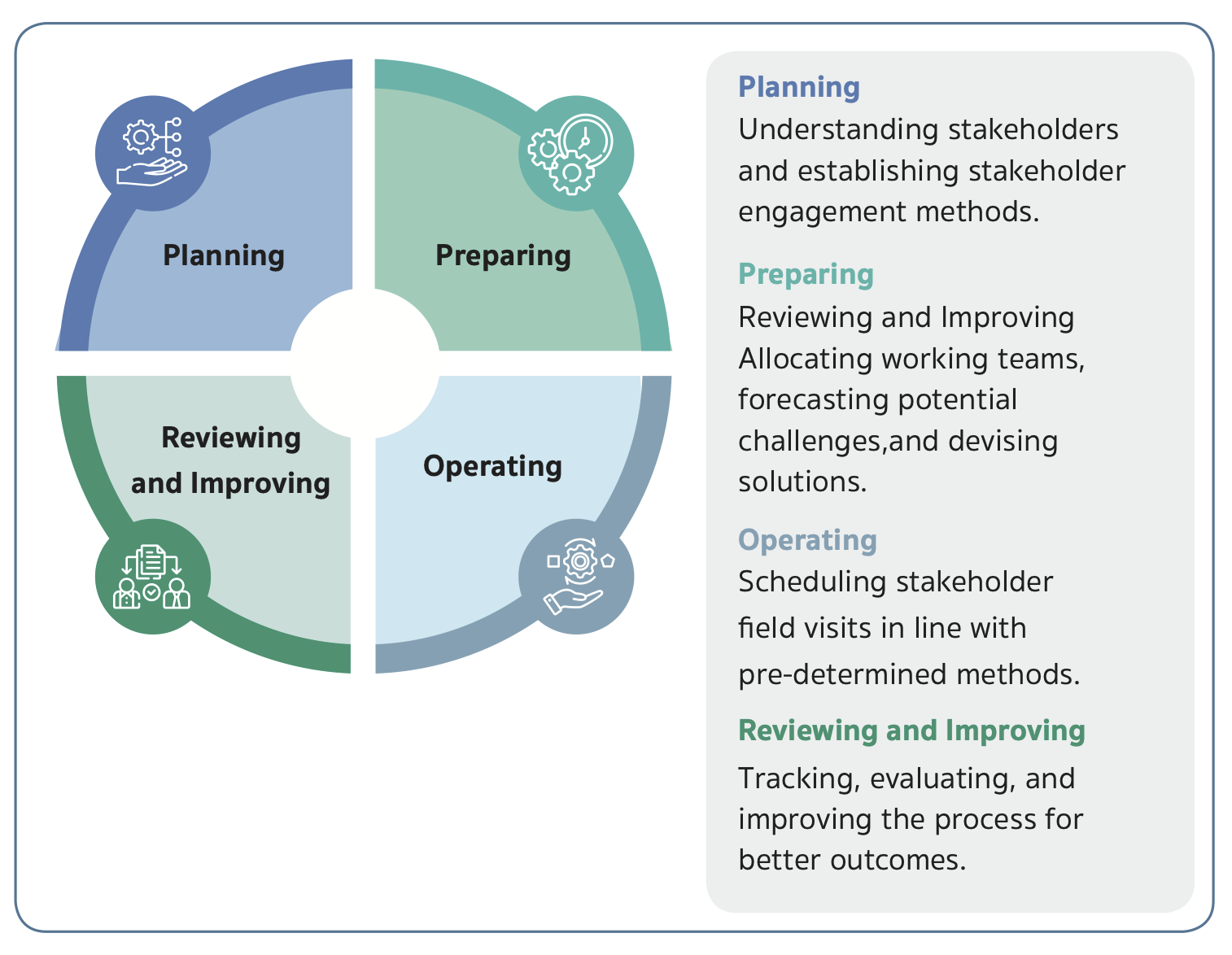 Planning

Preparing

Reviewing and Improving

Operating

Planning
Understanding stakeholders and establishing stakeholder engagement methods.

Preparing
Reviewing and Improving Allocating working teams, forecasting potential challenges,and devising solutions.

Operating
Scheduling stakeholder field visits in line with pre-determined methods.

Reviewing and Improving
Tracking, evaluating, and improving the process for better outcomes.